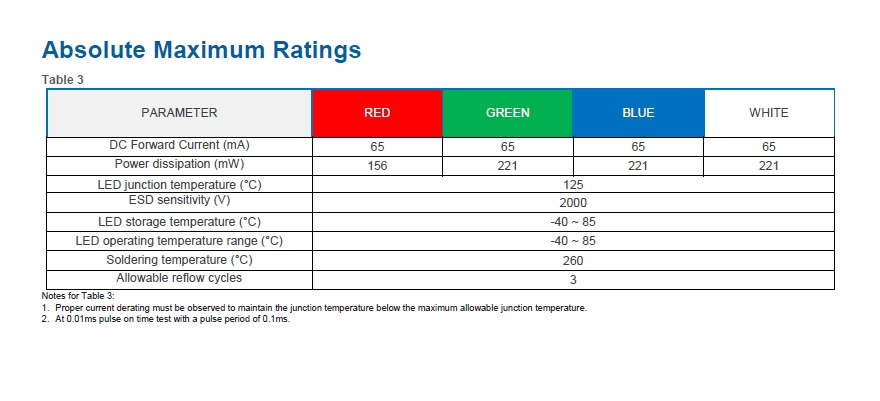 Absolute Maximum Ratings

Table 3

| PARAMETER | RED | GREEN | BLUE | WHITE |
|---|---|---|---|---|
| DC Forward Current (mA) | 65 | 65 | 65 | 65 |
| Power dissipation (mW) | 156 | 221 | 221 | 221 |
| LED junction temperature (°C) | 125 | | | |
| ESD sensitivity (V) | 2000 | | | |
| LED storage temperature (°C) | -40 ~ 85 | | | |
| LED operating temperature range (°C) | -40 ~ 85 | | | |
| Soldering temperature (°C) | 260 | | | |
| Allowable reflow cycles | 3 | | | |

Notes for Table 3:
1. Proper current derating must be observed to maintain the junction temperature below the maximum allowable junction temperature.
2. At 0.01ms pulse on time test with a pulse period of 0.1ms.